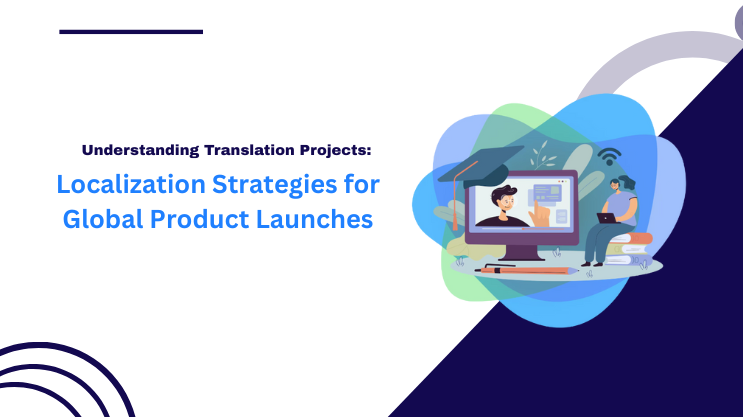 Understanding Translation Projects:

Localization Strategies for Global Product Launches